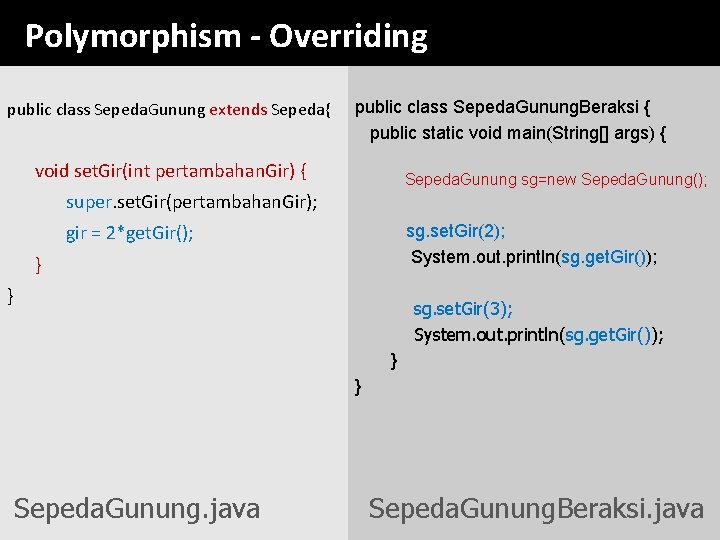 Polymorphism - Overriding

public class SepedaGunung extends Sepeda{

void setGir(int pertambahanGir) {
super.setGir(pertambahanGir);
gir = 2*getGir();
}
}

SepedaGunung.java

public class SepedaGunungBeraksi {
public static void main(String[] args) {

SepedaGunung sg=new SepedaGunung();

sg.setGir(2);
System.out.println(sg.getGir());

sg.setGir(3);
System.out.println(sg.getGir());
}
}

SepedaGunungBeraksi.java